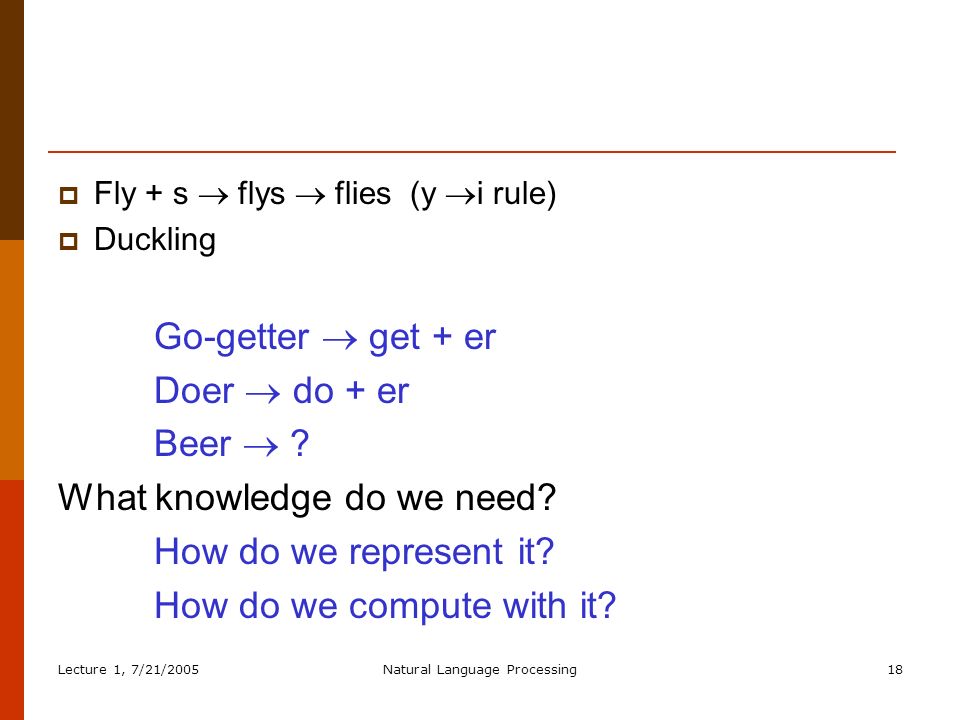 Fly + s $\rightarrow$ flys $\rightarrow$ flies (y $\rightarrow$i rule)

Duckling

Go-getter $\rightarrow$ get + er

Doer $\rightarrow$ do + er

Beer $\rightarrow$ ?

What knowledge do we need?

How do we represent it?

How do we compute with it?

Lecture 1, 7/21/2005

Natural Language Processing

18